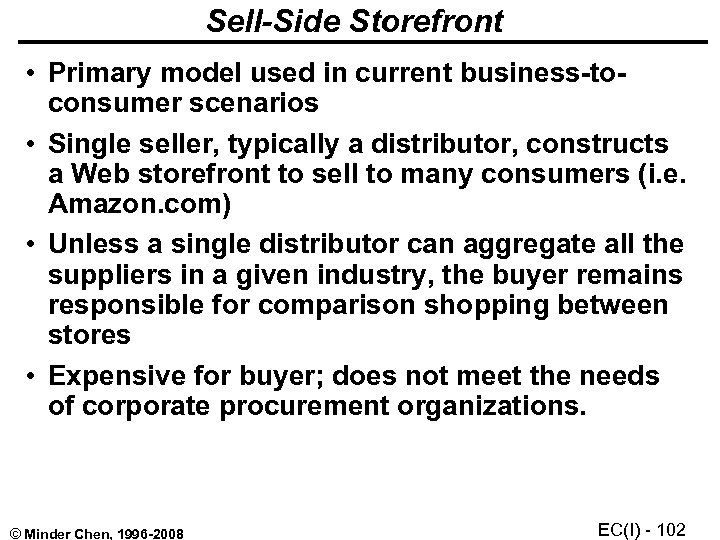 Sell-Side Storefront

• Primary model used in current business-to-consumer scenarios

• Single seller, typically a distributor, constructs a Web storefront to sell to many consumers (i.e. Amazon.com)

• Unless a single distributor can aggregate all the suppliers in a given industry, the buyer remains responsible for comparison shopping between stores

• Expensive for buyer; does not meet the needs of corporate procurement organizations.

© Minder Chen, 1996-2008

EC(I) - 102